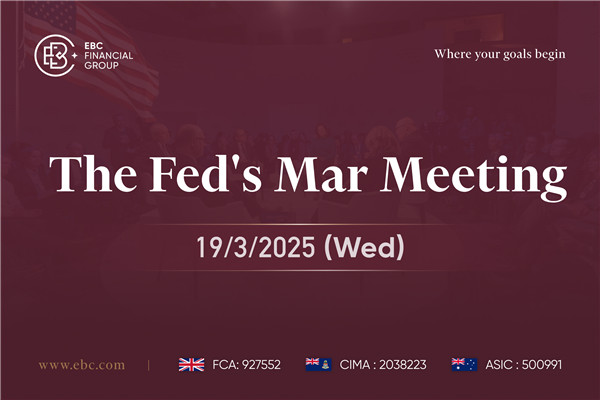 EBC
FINANCIAL
GROUP

Where your goals begin

The Fed's Mar Meeting

19/3/2025 (Wed)

www.ebc.com | FCA: 927552 CIMA : 2038223 ASIC : 500991